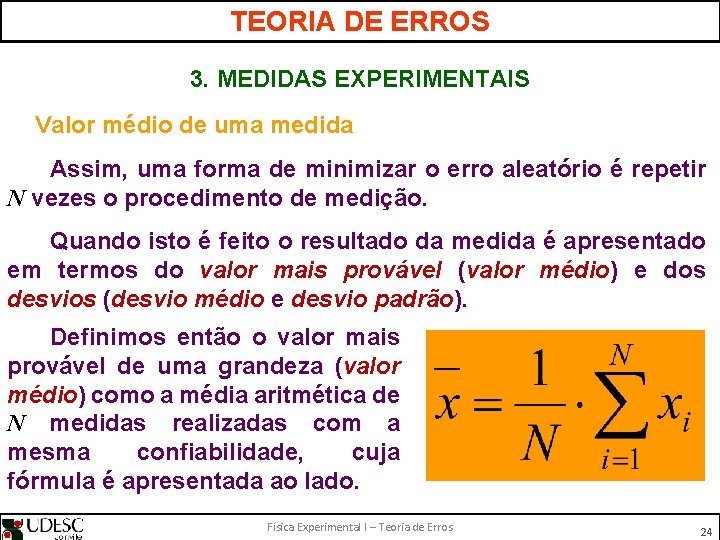 TEORIA DE ERROS

3. MEDIDAS EXPERIMENTAIS

Valor médio de uma medida

Assim, uma forma de minimizar o erro aleatório é repetir $N$ vezes o procedimento de medição.

Quando isto é feito o resultado da medida é apresentado em termos do valor mais provável (valor médio) e dos desvios (desvio médio e desvio padrão).

Definimos então o valor mais provável de uma grandeza (valor médio) como a média aritmética de $N$ medidas realizadas com a mesma confiabilidade, cuja fórmula é apresentada ao lado.

$\bar{x} = \frac{1}{N} \cdot \sum_{i=1}^{N} x_i$

UDESC Joinville

Física Experimental I – Teoria de Erros

24